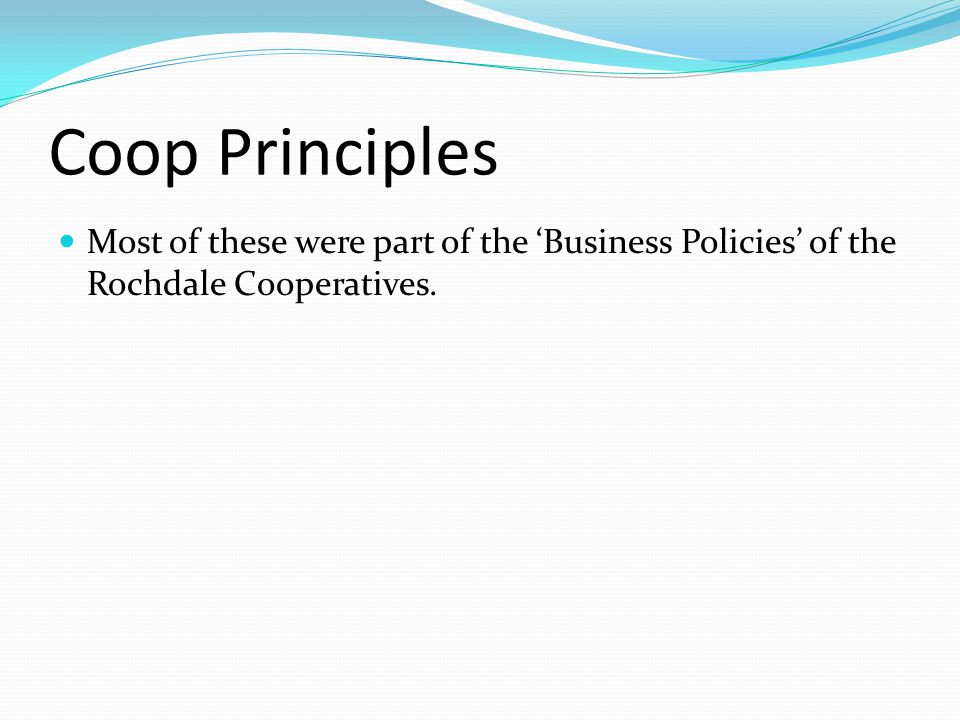 Coop Principles

Most of these were part of the ‘Business Policies’ of the Rochdale Cooperatives.